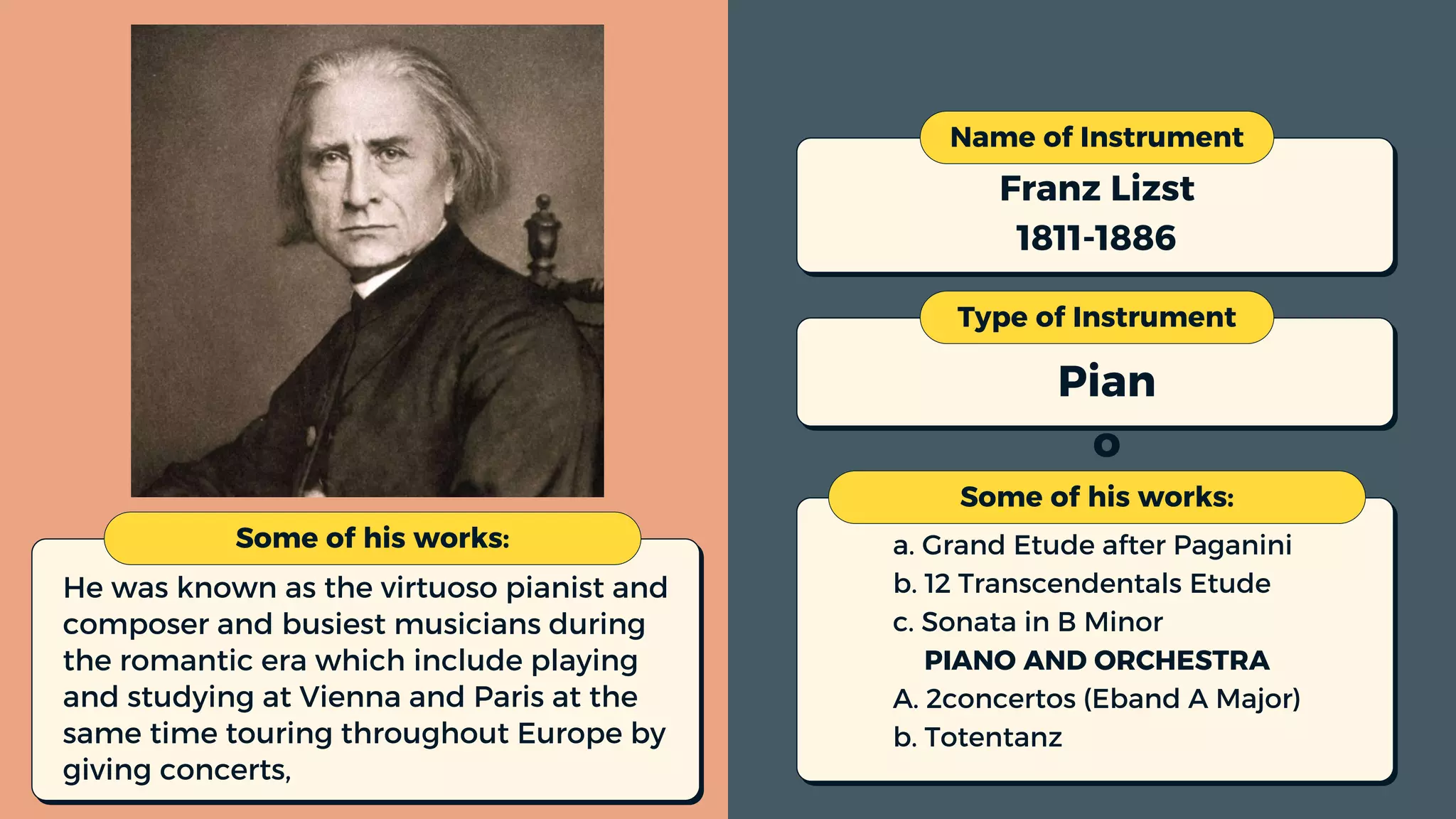 Some of his works:

He was known as the virtuoso pianist and composer and busiest musicians during the romantic era which include playing and studying at Vienna and Paris at the same time touring throughout Europe by giving concerts,

Name of Instrument

Franz Lizst
1811-1886

Type of Instrument

Pian

o

Some of his works:

a. Grand Etude after Paganini
b. 12 Transcendentals Etude
c. Sonata in B Minor
PIANO AND ORCHESTRA
A. 2concertos (Eband A Major)
b. Totentanz